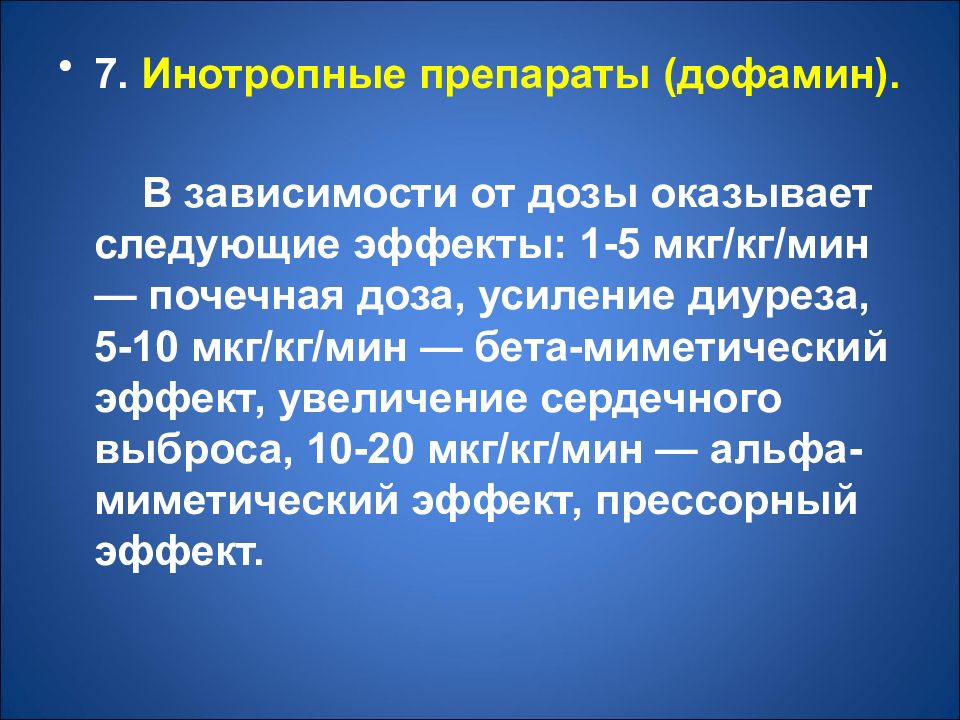 • 7. Инотропные препараты (дофамин).

В зависимости от дозы оказывает следующие эффекты: 1-5 мкг/кг/мин — почечная доза, усиление диуреза, 5-10 мкг/кг/мин — бета-миметический эффект, увеличение сердечного выброса, 10-20 мкг/кг/мин — альфа-миметический эффект, прессорный эффект.